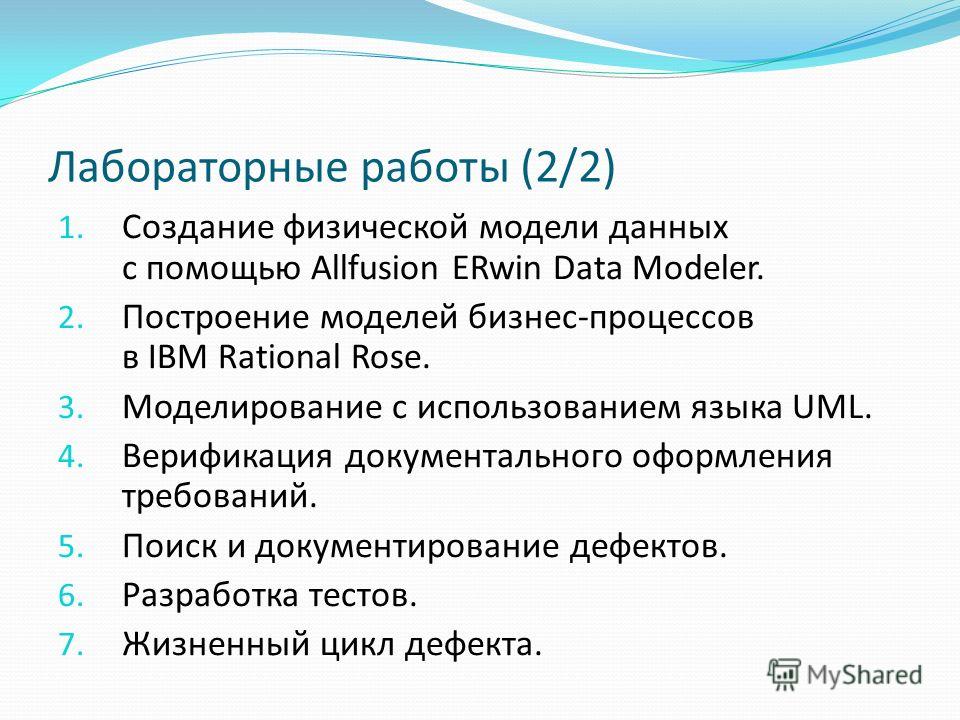 Лабораторные работы (2/2)

1. Создание физической модели данных с помощью Allfusion ERwin Data Modeler.
2. Построение моделей бизнес-процессов в IBM Rational Rose.
3. Моделирование с использованием языка UML.
4. Верификация документального оформления требований.
5. Поиск и документирование дефектов.
6. Разработка тестов.
7. Жизненный цикл дефекта.

MyShared